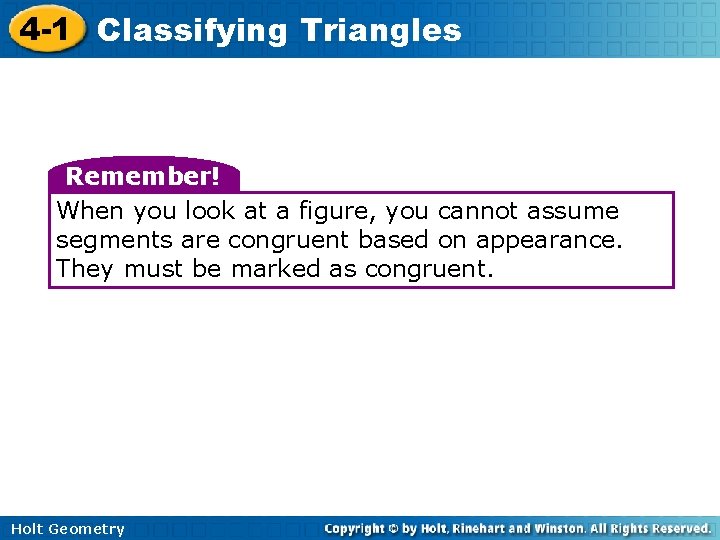 4-1 Classifying Triangles

Remember!

When you look at a figure, you cannot assume segments are congruent based on appearance. They must be marked as congruent.

Holt Geometry

Copyright © by Holt, Rinehart and Winston. All Rights Reserved.